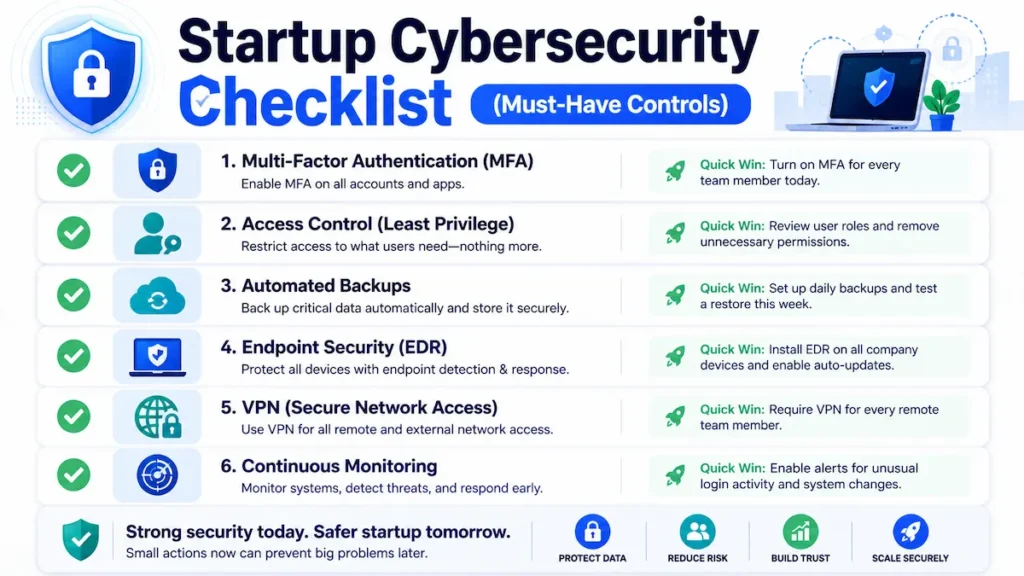 Startup Cybersecurity Checklist

(Must-Have Controls)

1. Multi-Factor Authentication (MFA)
Enable MFA on all accounts and apps.

Quick Win: Turn on MFA for every team member today.

2. Access Control (Least Privilege)
Restrict access to what users need—nothing more.

Quick Win: Review user roles and remove unnecessary permissions.

3. Automated Backups
Back up critical data automatically and store it securely.

Quick Win: Set up daily backups and test a restore this week.

4. Endpoint Security (EDR)
Protect all devices with endpoint detection & response.

Quick Win: Install EDR on all company devices and enable auto-updates.

5. VPN (Secure Network Access)
Use VPN for all remote and external network access.

Quick Win: Require VPN for every remote team member.

6. Continuous Monitoring
Monitor systems, detect threats, and respond early.

Quick Win: Enable alerts for unusual login activity and system changes.

Strong security today. Safer startup tomorrow.
Small actions now can prevent big problems later.

PROTECT DATA

REDUCE RISK

BUILD TRUST

SCALE SECURELY